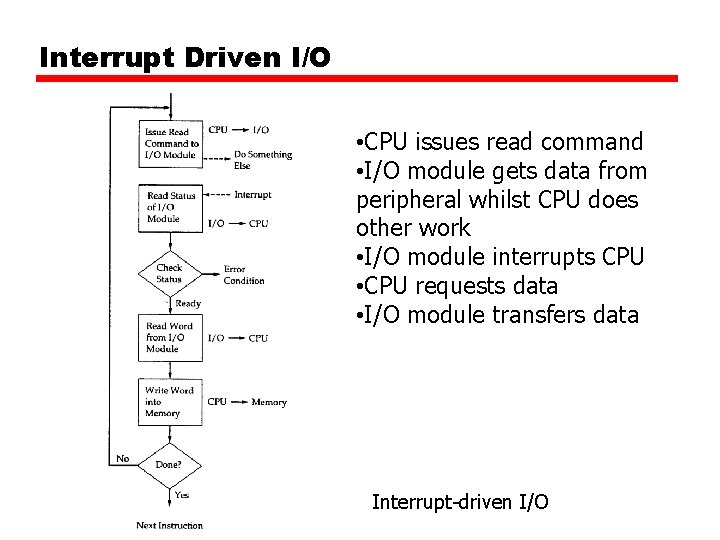 Interrupt Driven I/O

Issue Read Command to I/O Module

CPU → I/O

Do Something Else

Read Status of I/O Module

Interrupt

I/O → CPU

Check Status

Error Condition

Ready

Read Word from I/O Module

I/O → CPU

Write Word into Memory

CPU → Memory

No

Done?

Yes

Next Instruction

•CPU issues read command
•I/O module gets data from peripheral whilst CPU does other work
•I/O module interrupts CPU
•CPU requests data
•I/O module transfers data

Interrupt-driven I/O